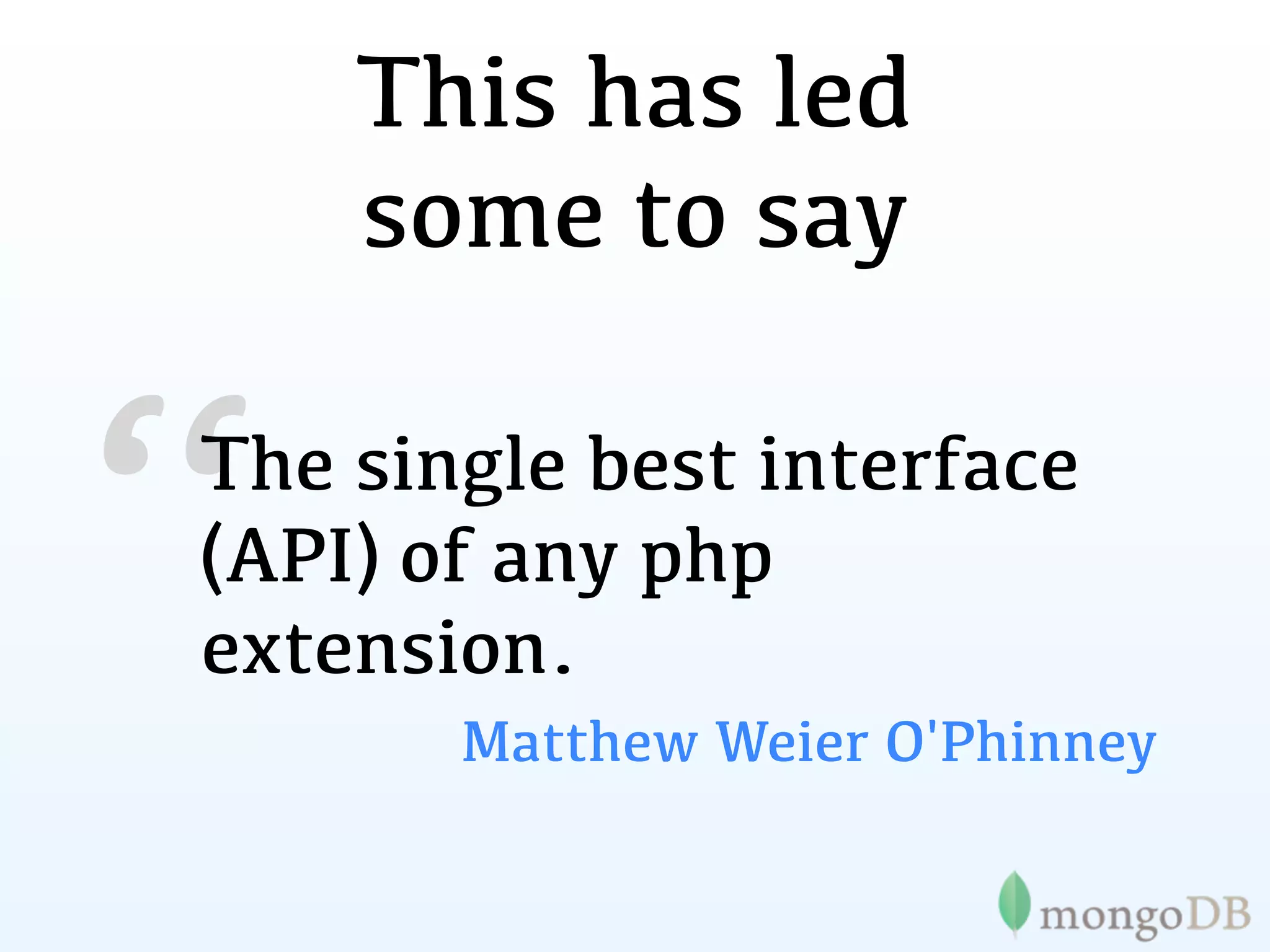 This has led some to say

“The single best interface (API) of any php extension.

Matthew Weier O'Phinney

mongoDB